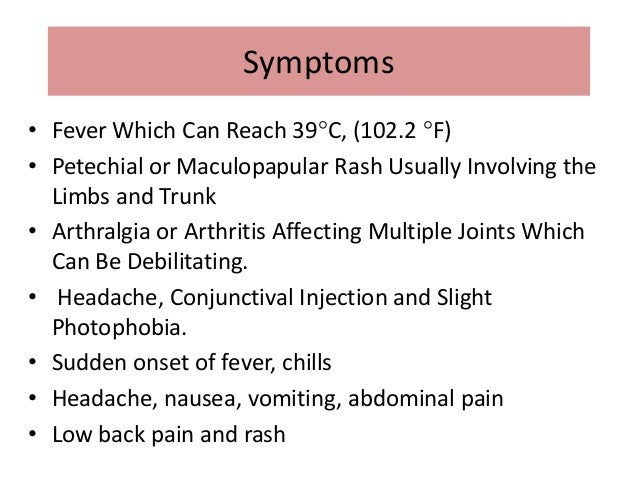 Symptoms

• Fever Which Can Reach 39°C, (102.2 °F)
• Petechial or Maculopapular Rash Usually Involving the Limbs and Trunk
• Arthralgia or Arthritis Affecting Multiple Joints Which Can Be Debilitating.
• Headache, Conjunctival Injection and Slight Photophobia.
• Sudden onset of fever, chills
• Headache, nausea, vomiting, abdominal pain
• Low back pain and rash